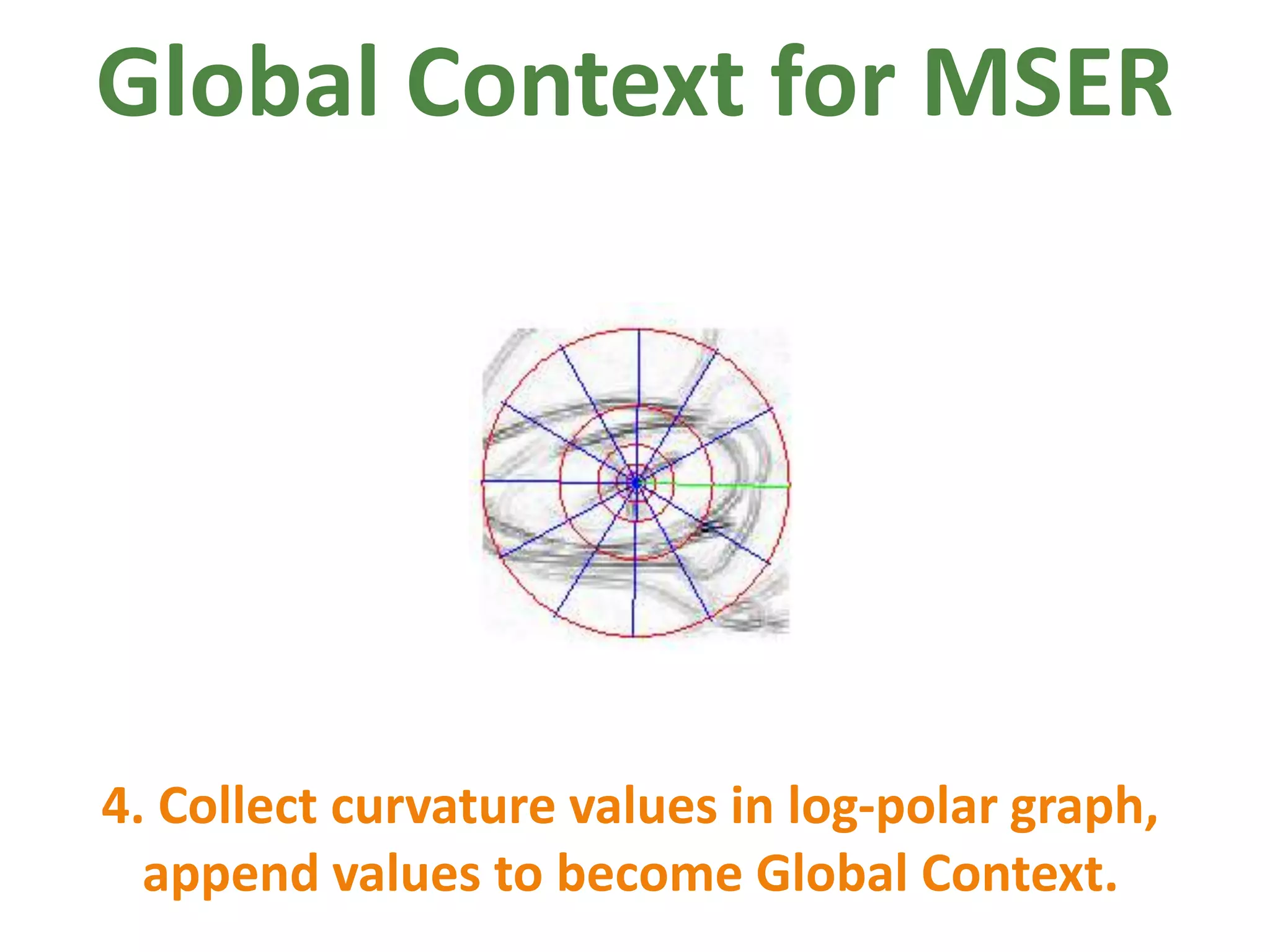 Global Context for MSER

4. Collect curvature values in log-polar graph, append values to become Global Context.